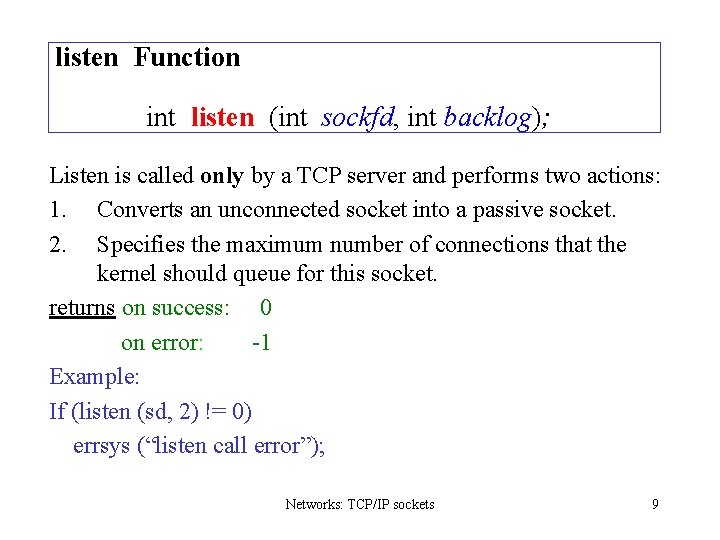 listen Function

int listen (int sockfd, int backlog);

Listen is called only by a TCP server and performs two actions:

1. Converts an unconnected socket into a passive socket.

2. Specifies the maximum number of connections that the kernel should queue for this socket.

returns on success: 0

on error: -1

Example:

If (listen (sd, 2) != 0)

errsys (“listen call error”);

Networks: TCP/IP sockets

9